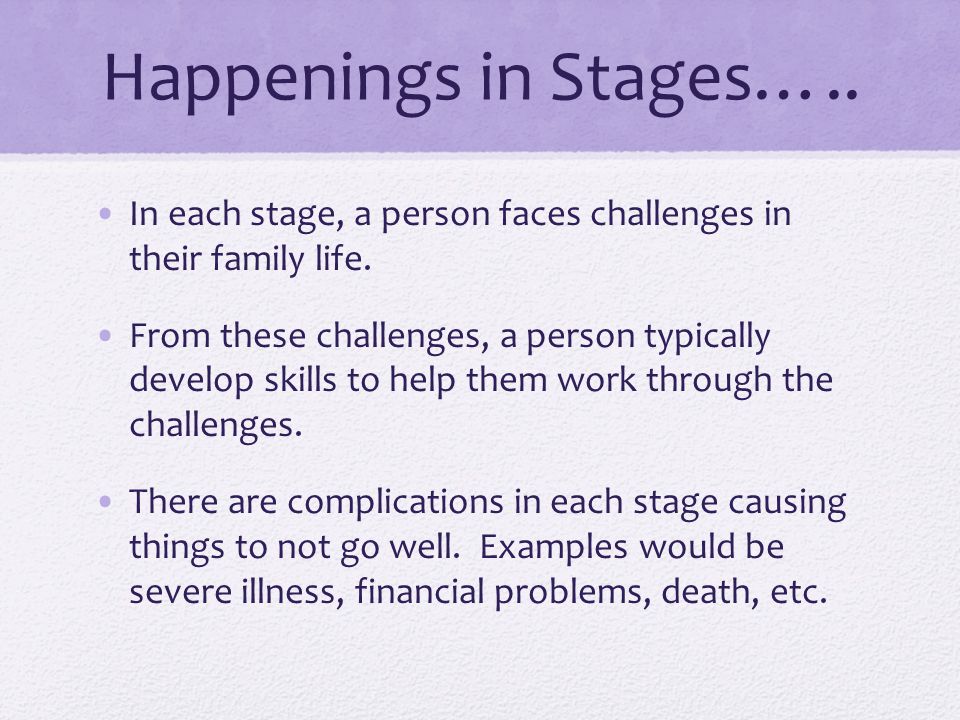 Happenings in Stages…..

• In each stage, a person faces challenges in their family life.

• From these challenges, a person typically develop skills to help them work through the challenges.

• There are complications in each stage causing things to not go well.  Examples would be severe illness, financial problems, death, etc.